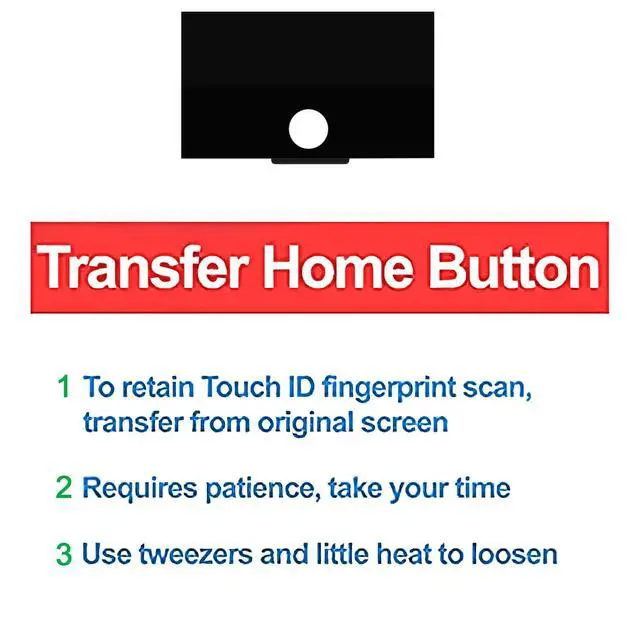 Transfer Home Button

1 To retain Touch ID fingerprint scan, transfer from original screen

2 Requires patience, take your time

3 Use tweezers and little heat to loosen